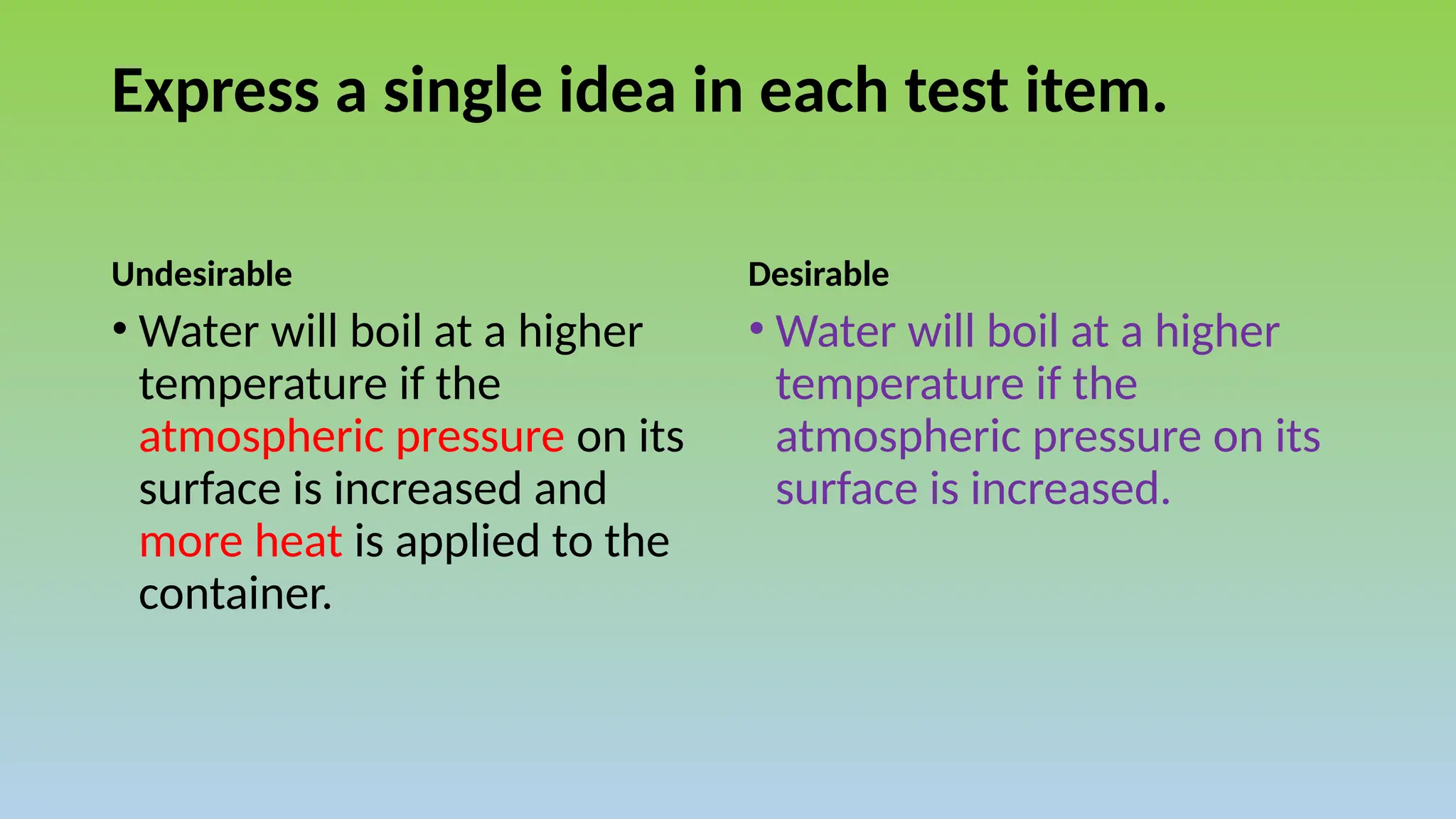 Express a single idea in each test item.

Undesirable

• Water will boil at a higher temperature if the atmospheric pressure on its surface is increased and more heat is applied to the container.

Desirable

• Water will boil at a higher temperature if the atmospheric pressure on its surface is increased.